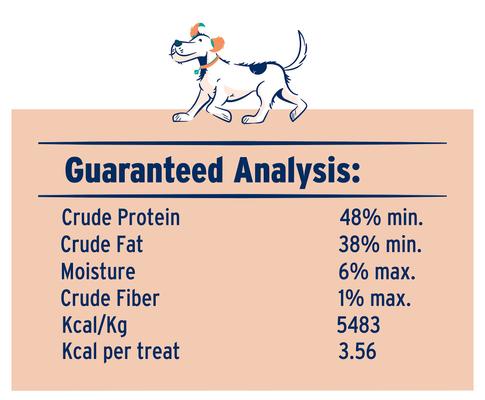 Guaranteed Analysis:

| | |
|---|---|
| Crude Protein | 48% min. |
| Crude Fat | 38% min. |
| Moisture | 6% max. |
| Crude Fiber | 1% max. |
| Kcal/Kg | 5483 |
| Kcal per treat | 3.56 |